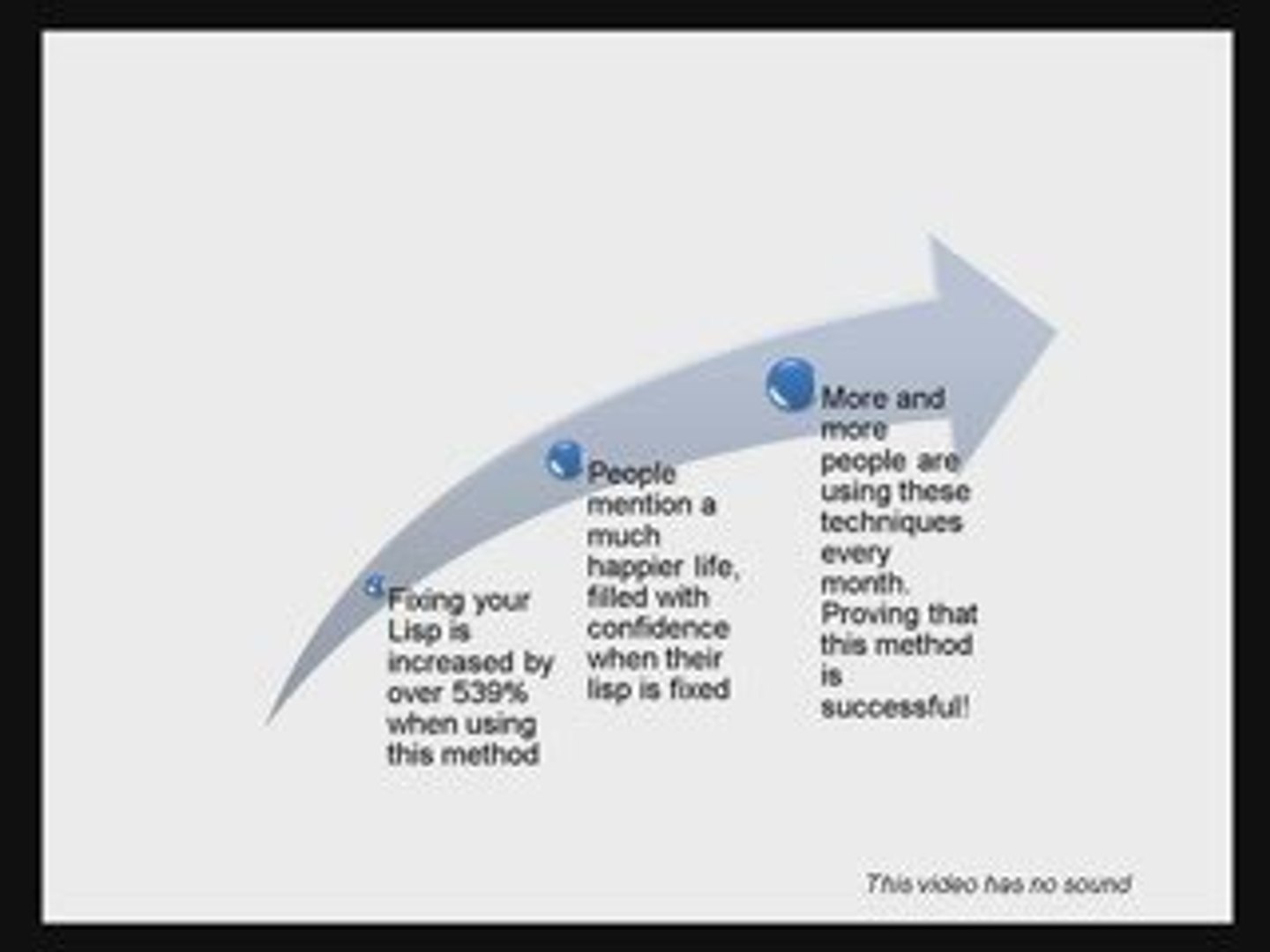 Fixing your Lisp is increased by over 539% when using this method

People mention a much happier life, filled with confidence when their lisp is fixed

More and more people are using these techniques every month. Proving that this method is successful!

This video has no sound